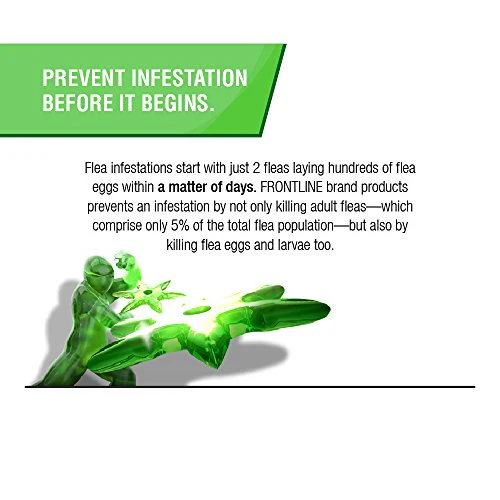 PREVENT INFESTATION BEFORE IT BEGINS.

Flea infestations start with just 2 fleas laying hundreds of flea eggs within a matter of days. FRONTLINE brand products prevents an infestation by not only killing adult fleas—which comprise only 5% of the total flea population—but also by killing flea eggs and larvae too.